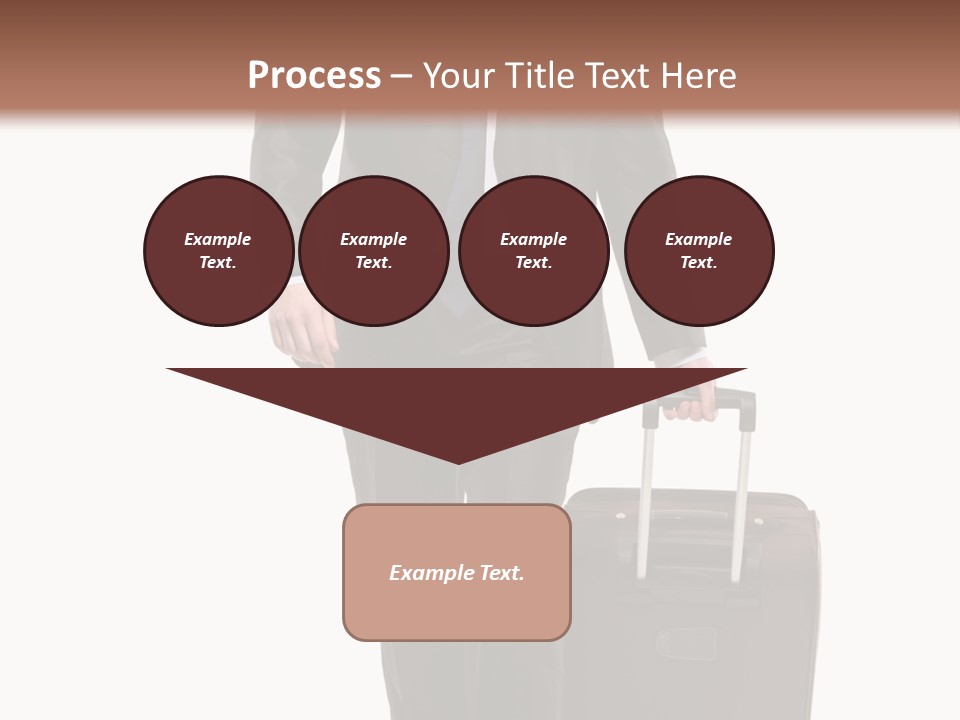 Process – Your Title Text Here

Example Text.

Example Text.

Example Text.

Example Text.

Example Text.